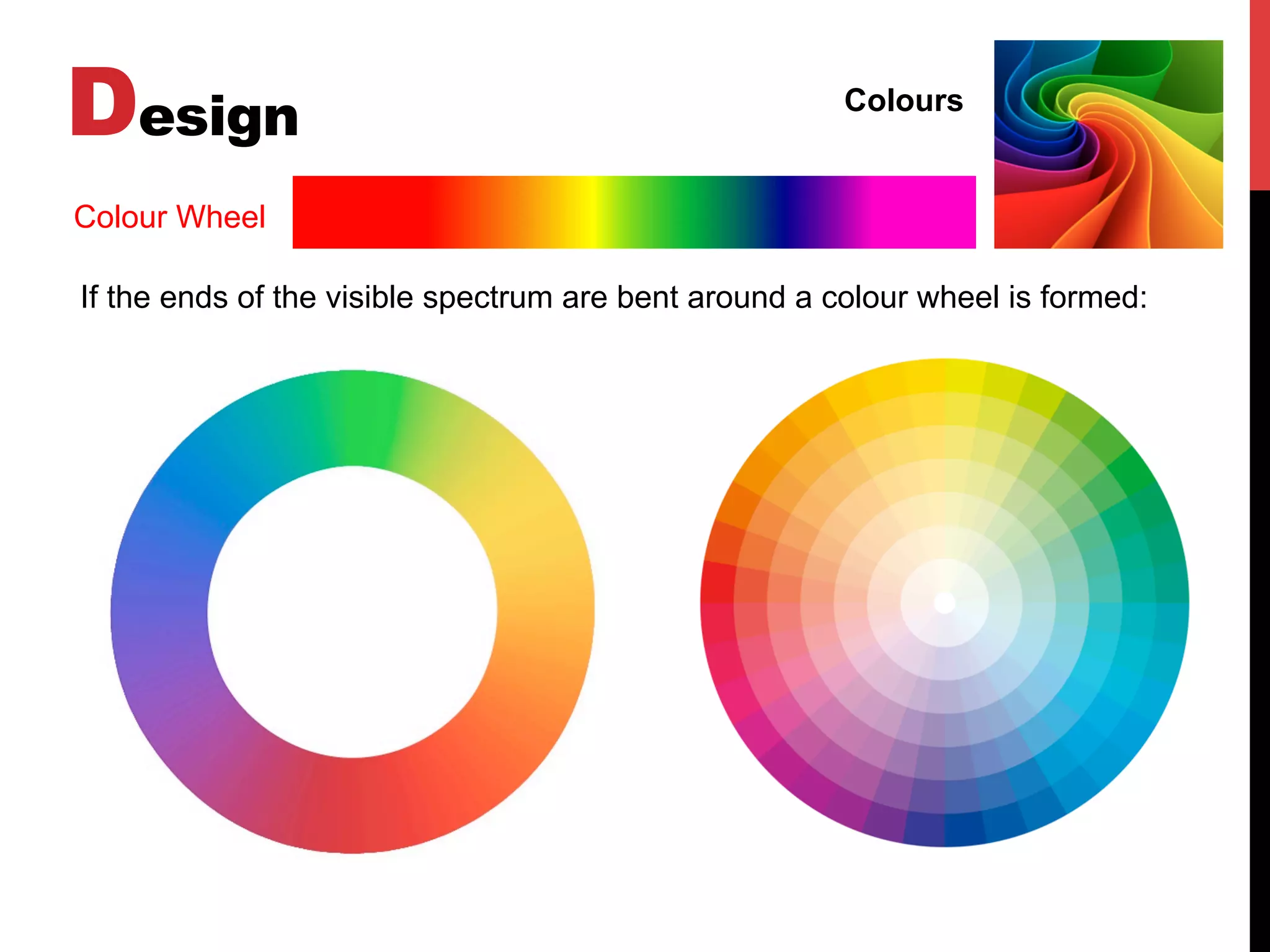 Design

Colours

Colour Wheel

If the ends of the visible spectrum are bent around a colour wheel is formed: